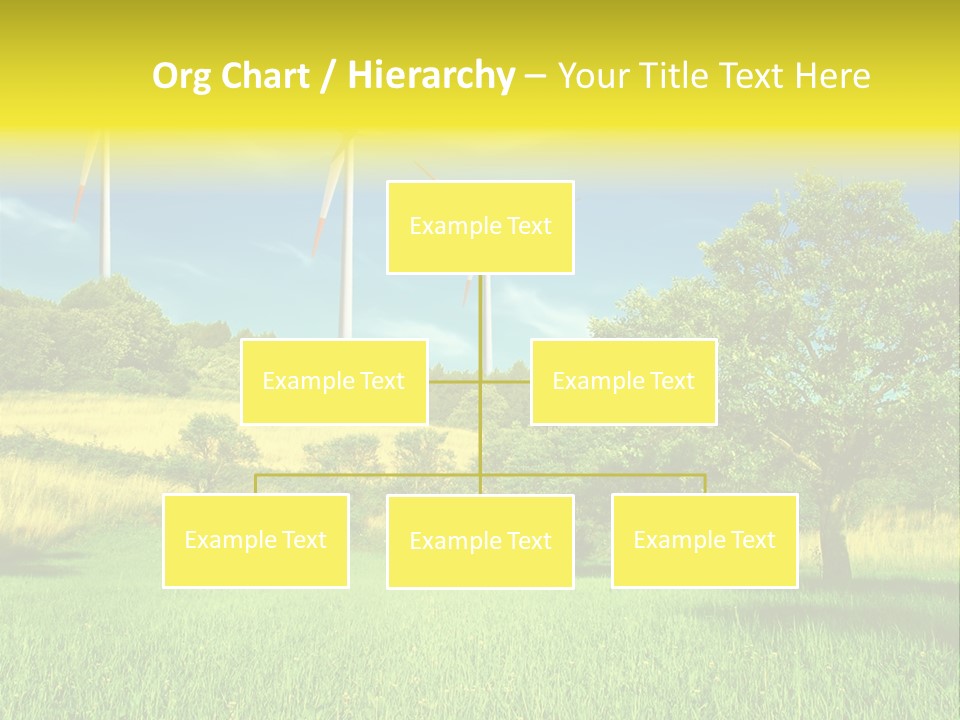 Org Chart / Hierarchy – Your Title Text Here

Example Text

Example Text

Example Text

Example Text

Example Text

Example Text